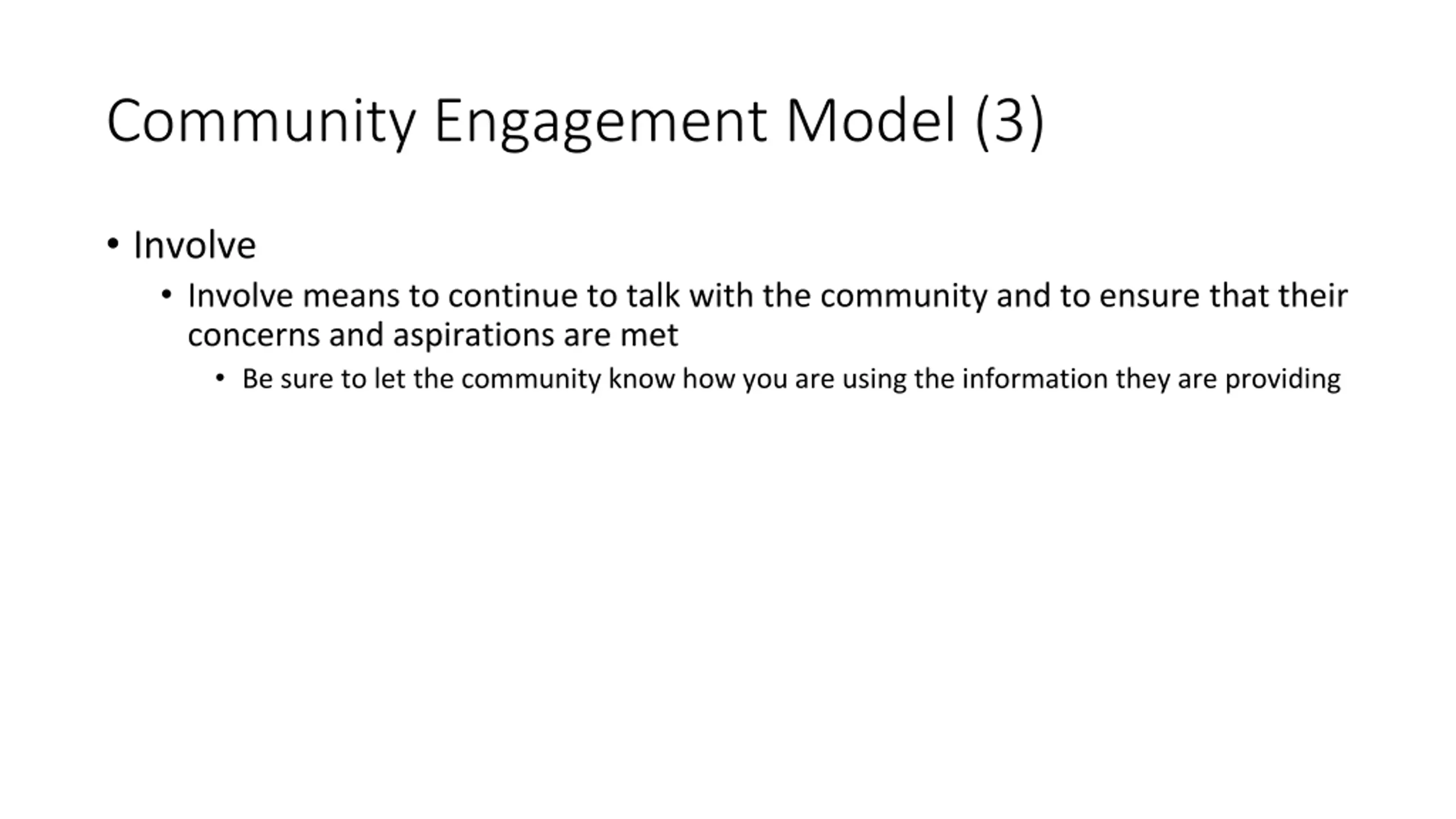 Community Engagement Model (3)

• Involve
  • Involve means to continue to talk with the community and to ensure that their concerns and aspirations are met
    • Be sure to let the community know how you are using the information they are providing